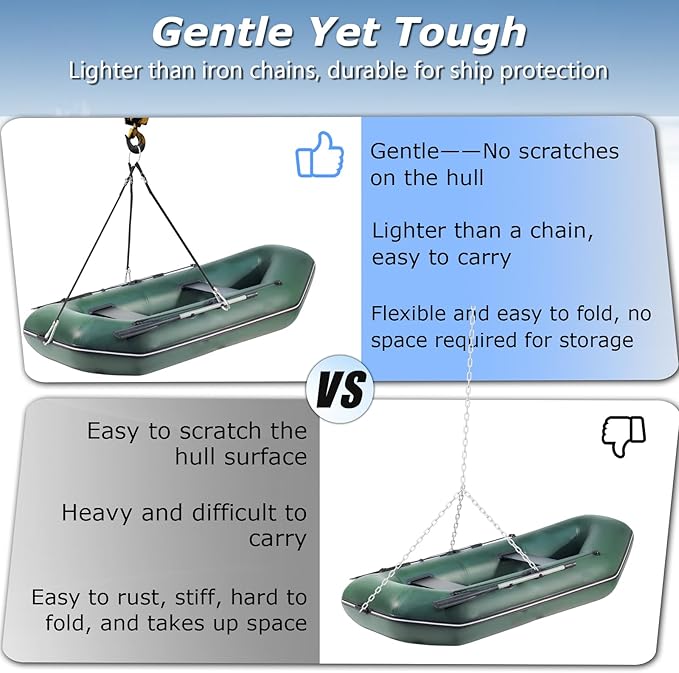 Gentle Yet Tough

Lighter than iron chains, durable for ship protection

Gentle——No scratches on the hull

Lighter than a chain, easy to carry

Flexible and easy to fold, no space required for storage

VS

Easy to scratch the hull surface

Heavy and difficult to carry

Easy to rust, stiff, hard to fold, and takes up space